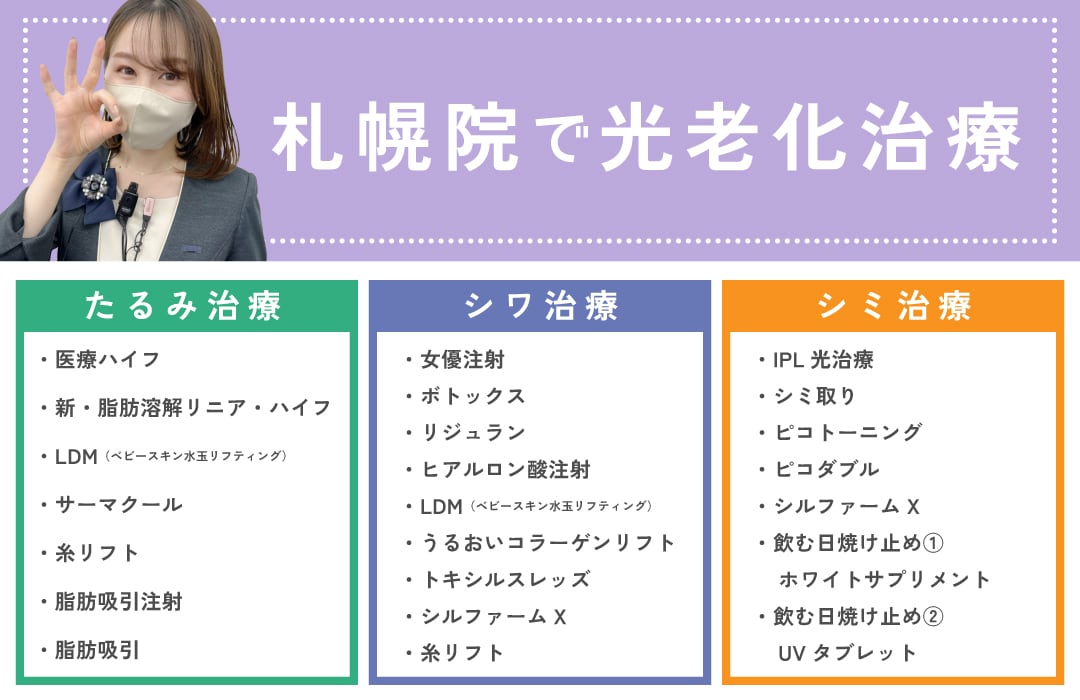 札幌院で光老化治療

たるみ治療

・医療ハイフ
・新・脂肪溶解リニア・ハイフ
・LDM（ベビースキン水玉リフティング）
・サーマクール
・糸リフト
・脂肪吸引注射
・脂肪吸引

シワ治療

・女優注射
・ボトックス
・リジュラン
・ヒアルロン酸注射
・LDM（ベビースキン水玉リフティング）
・うるおいコラーゲンリフト
・トキシルスレッズ
・シルファーム X
・糸リフト

シミ治療

・IPL 光治療
・シミ取り
・ピコトーニング
・ピコダブル
・シルファーム X
・飲む日焼け止め①
ホワイトサプリメント
・飲む日焼け止め②
UV タブレット